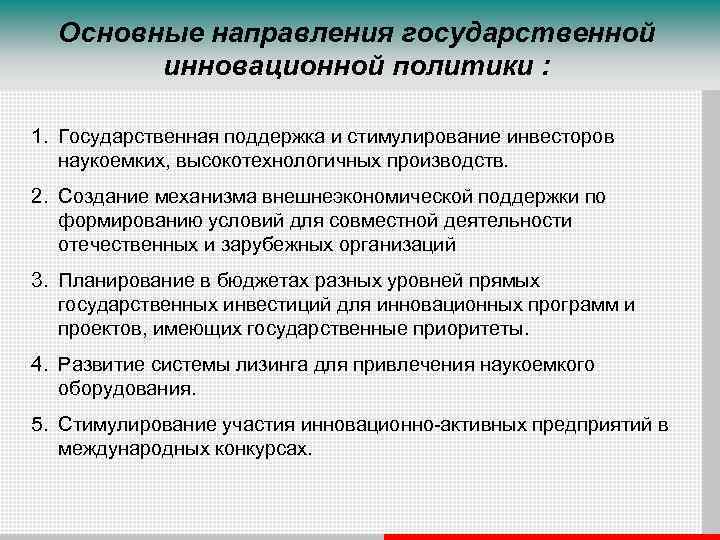 Основные направления государственной инновационной политики :

1. Государственная поддержка и стимулирование инвесторов наукоемких, высокотехнологичных производств.

2. Создание механизма внешнеэкономической поддержки по формированию условий для совместной деятельности отечественных и зарубежных организаций

3. Планирование в бюджетах разных уровней прямых государственных инвестиций для инновационных программ и проектов, имеющих государственные приоритеты.

4. Развитие системы лизинга для привлечения наукоемкого оборудования.

5. Стимулирование участия инновационно-активных предприятий в международных конкурсах.